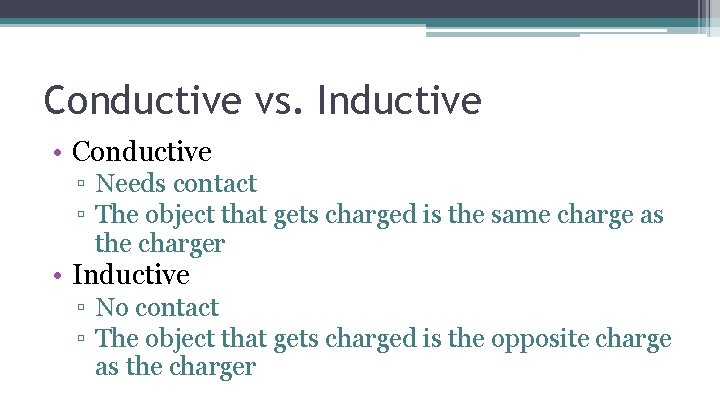 Conductive vs. Inductive

• Conductive
▫ Needs contact
▫ The object that gets charged is the same charge as the charger
• Inductive
▫ No contact
▫ The object that gets charged is the opposite charge as the charger